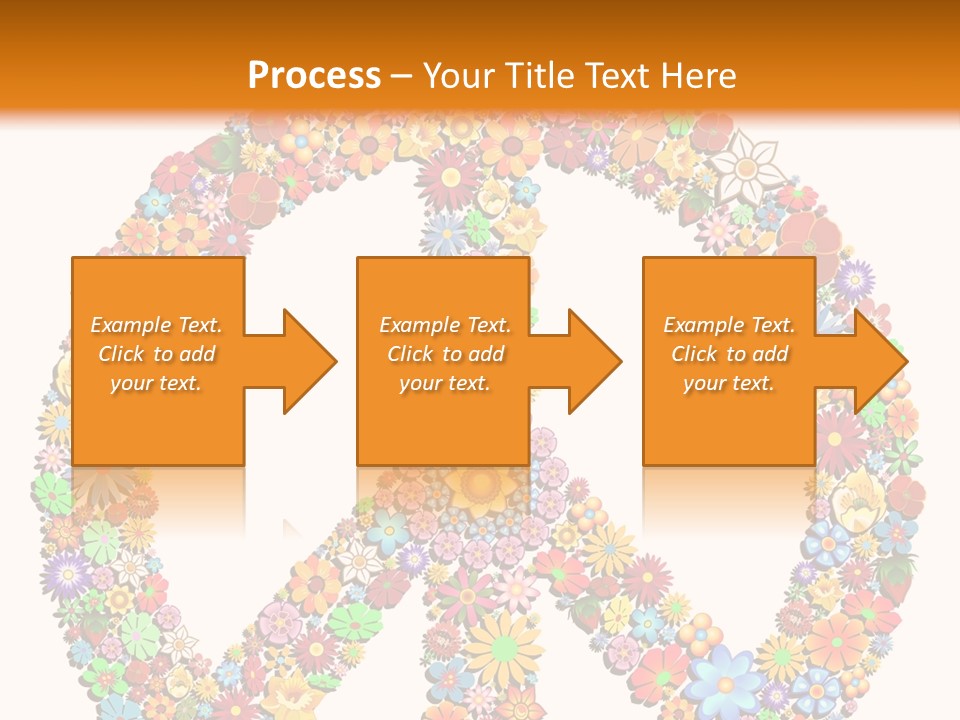 Process – Your Title Text Here

Example Text. Click to add your text.

Example Text. Click to add your text.

Example Text. Click to add your text.